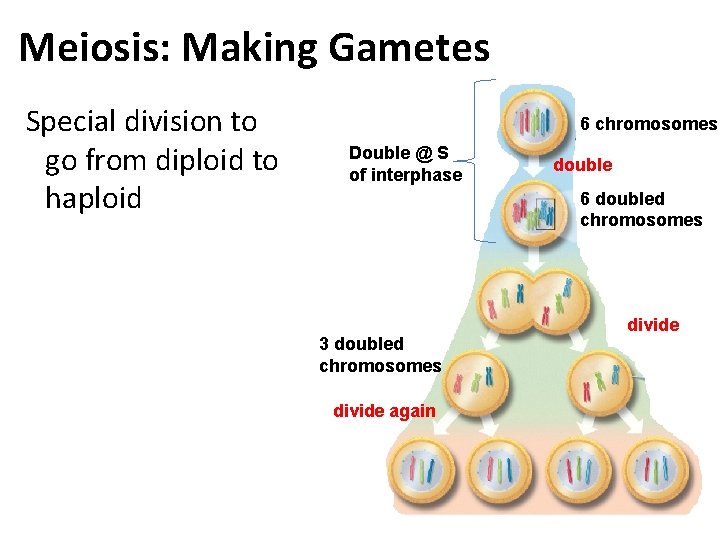 Meiosis: Making Gametes

Special division to go from diploid to haploid

Double @ S of interphase

6 chromosomes

double

6 doubled chromosomes

divide

3 doubled chromosomes

divide again